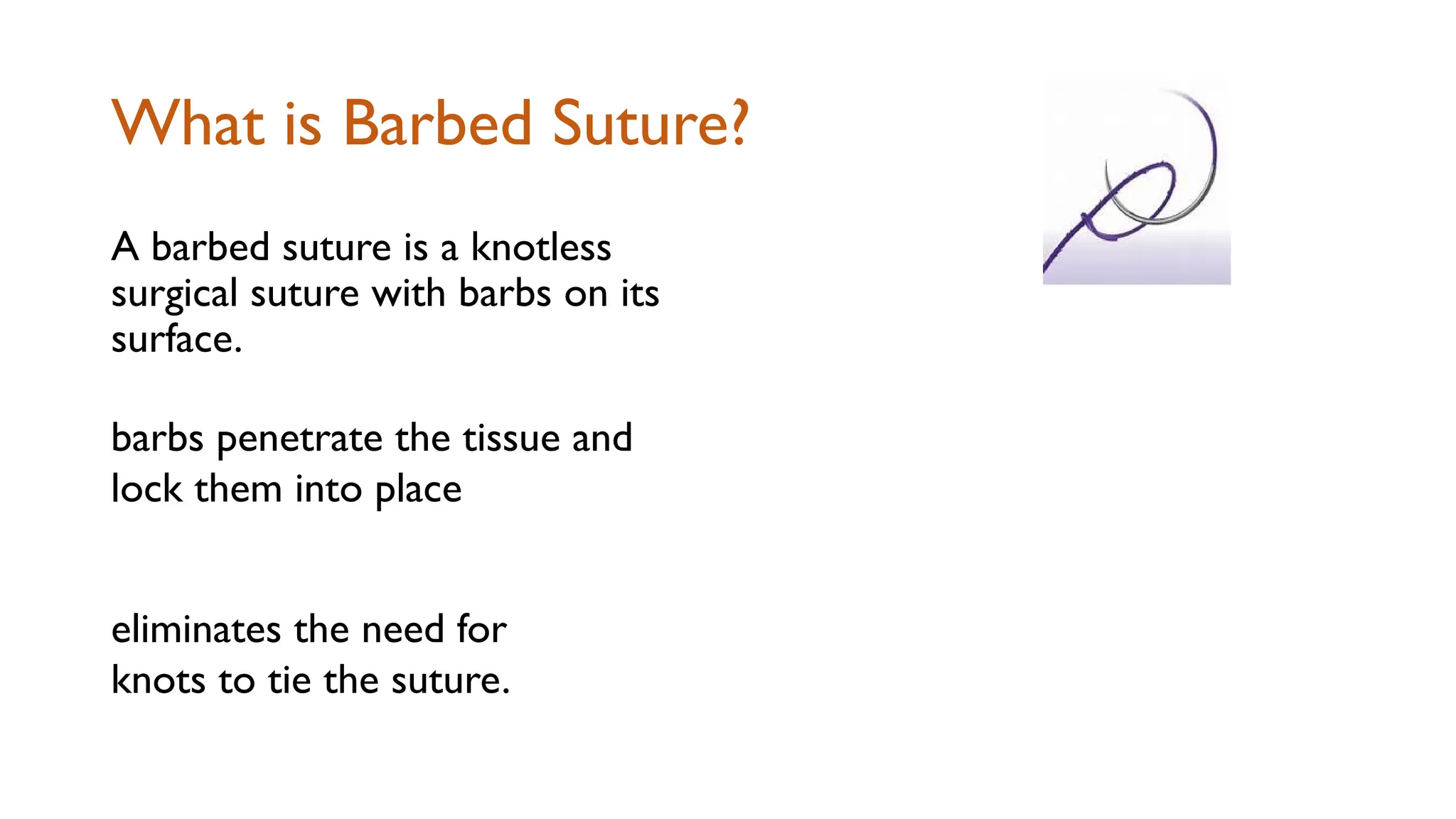 What is Barbed Suture?

A barbed suture is a knotless surgical suture with barbs on its surface.

barbs penetrate the tissue and lock them into place

eliminates the need for knots to tie the suture.